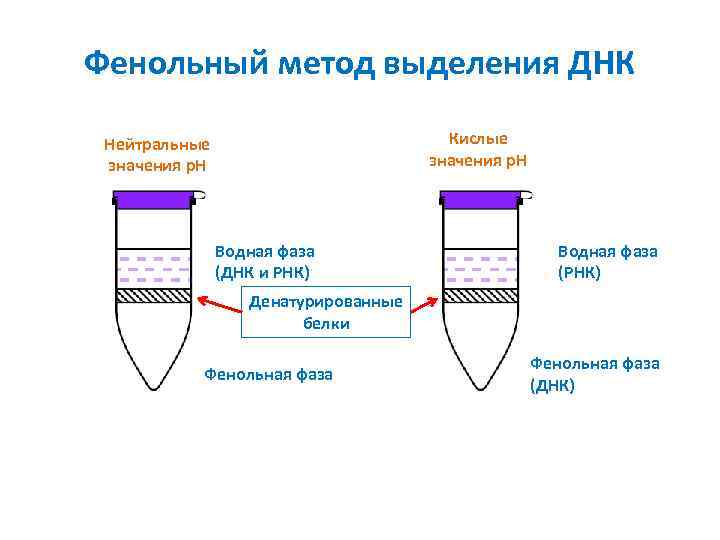 Фенольный метод выделения ДНК

Нейтральные значения pH

Водная фаза (ДНК и РНК)

Денатурированные белки

Фенольная фаза

Кислые значения pH

Водная фаза (РНК)

Фенольная фаза (ДНК)